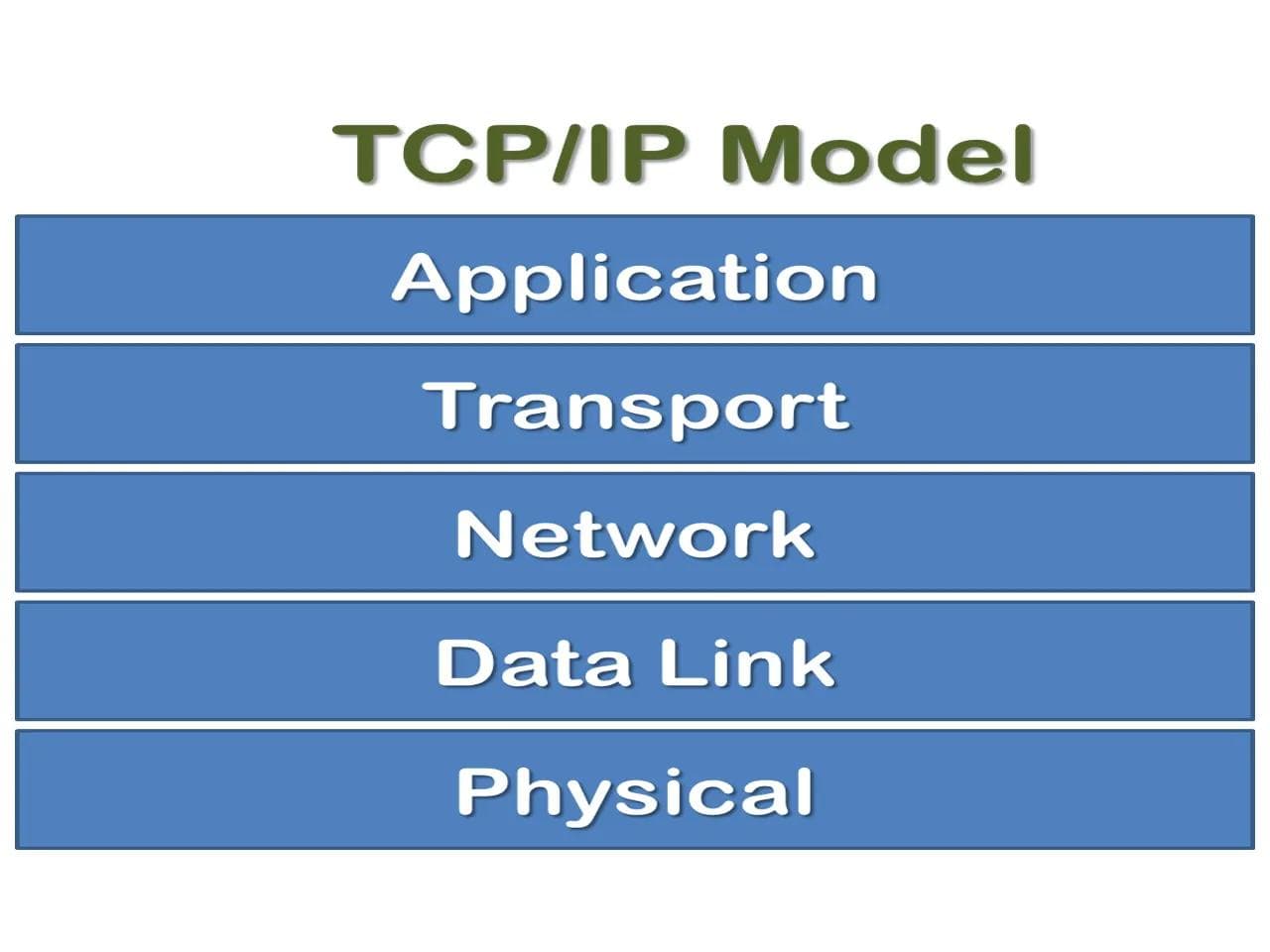 TCP/IP Model

Application

Transport

Network

Data Link

Physical